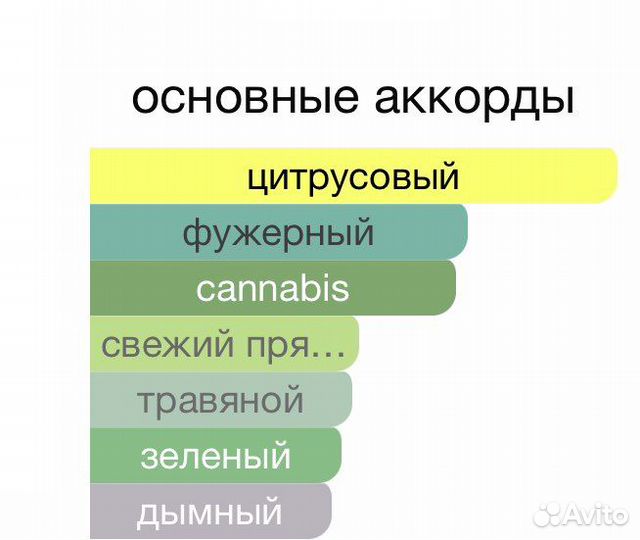 основные аккорды

цитрусовый

фужерный

cannabis

свежий пря...

травяной

зеленый

дымный

Avito